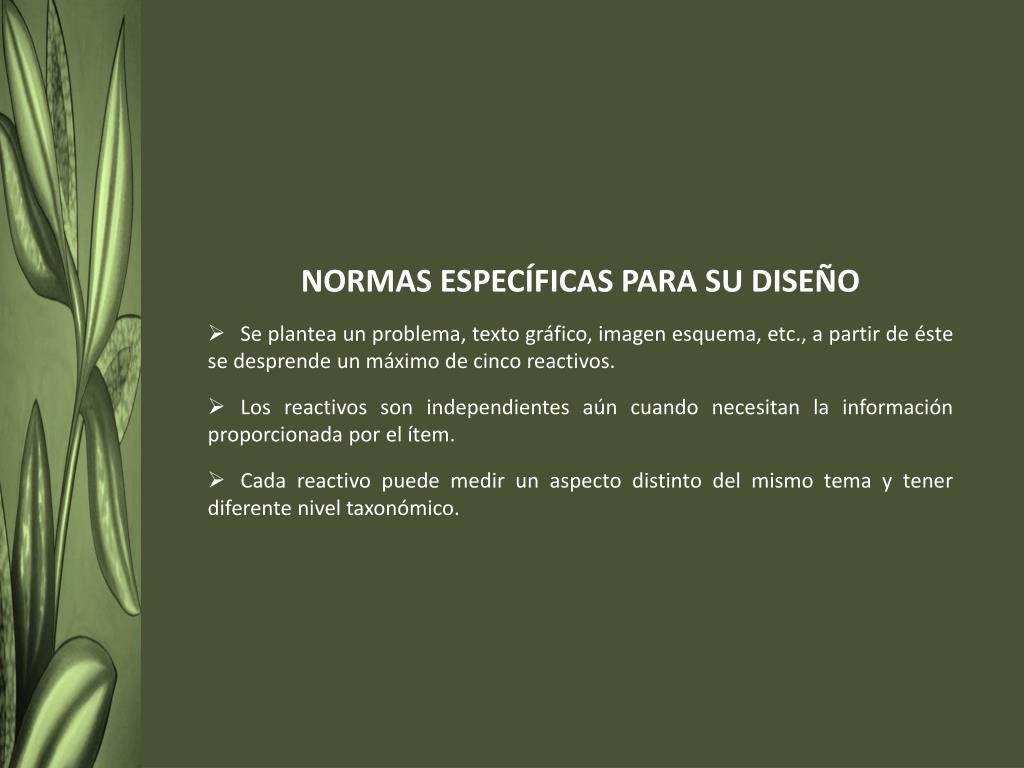 NORMAS ESPECÍFICAS PARA SU DISEÑO

➢ Se plantea un problema, texto gráfico, imagen esquema, etc., a partir de éste se desprende un máximo de cinco reactivos.

➢ Los reactivos son independientes aún cuando necesitan la información proporcionada por el ítem.

➢ Cada reactivo puede medir un aspecto distinto del mismo tema y tener diferente nivel taxonómico.